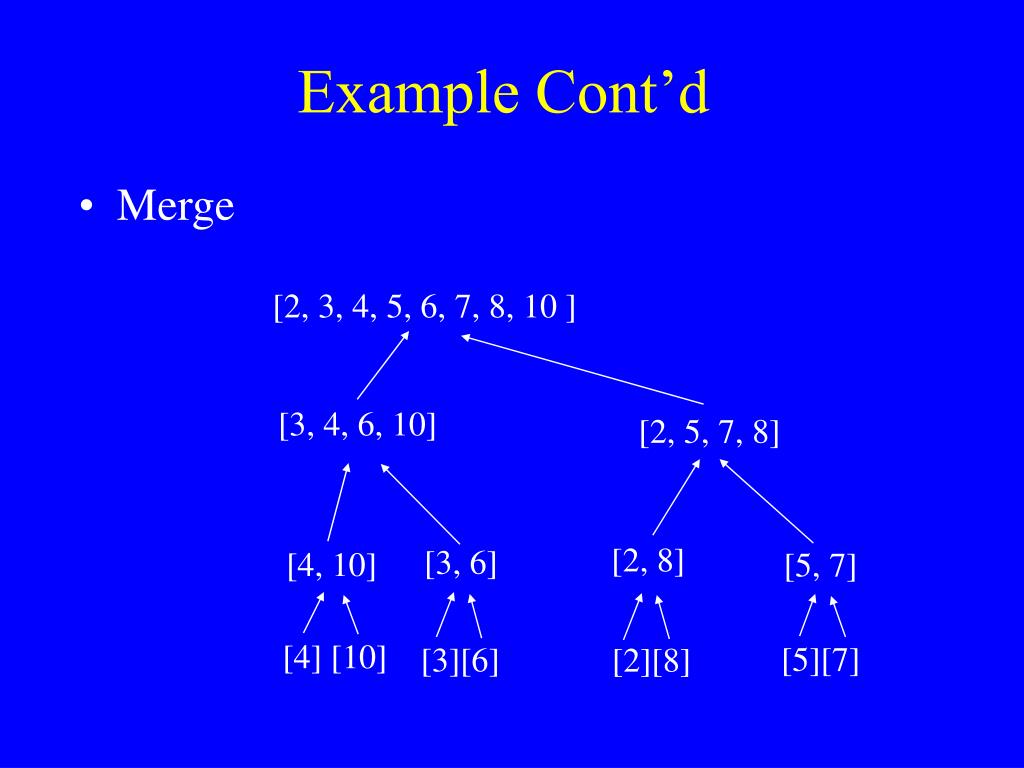 Example Cont’d

• Merge

[2, 3, 4, 5, 6, 7, 8, 10 ]

[3, 4, 6, 10]

[2, 5, 7, 8]

[4, 10]

[3, 6]

[2, 8]

[5, 7]

[4] [10]

[3][6]

[2][8]

[5][7]